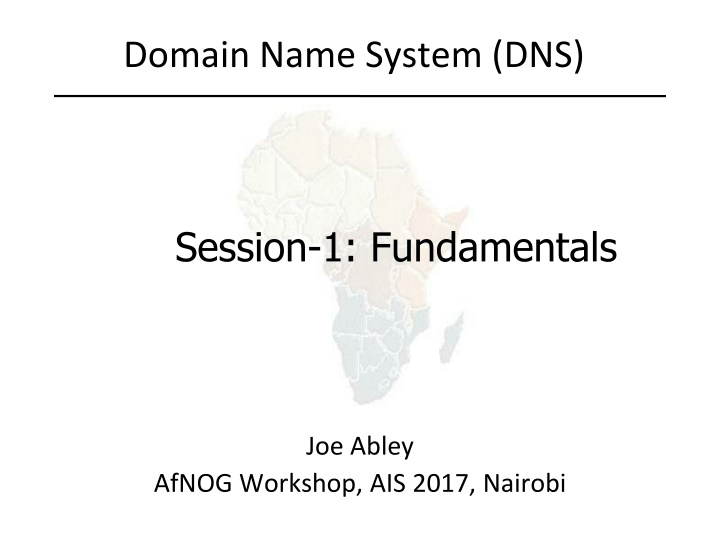 Domain Name System (DNS)

Session-1: Fundamentals

Joe Abley
AfNOG Workshop, AIS 2017, Nairobi